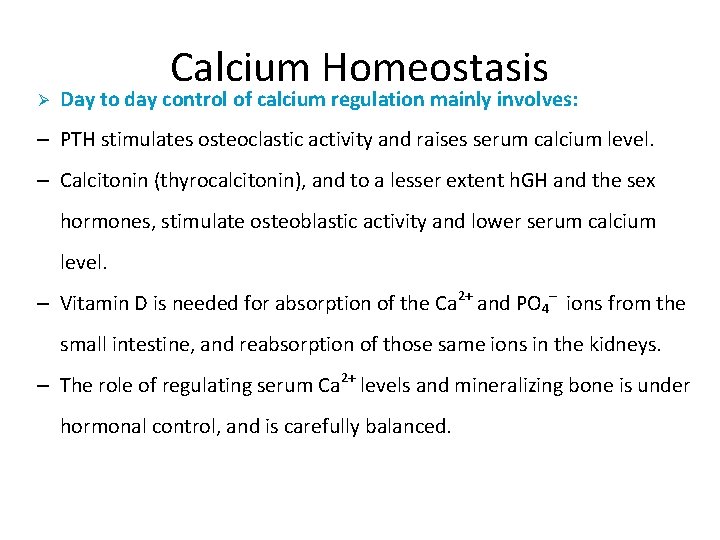 Calcium Homeostasis

➢ Day to day control of calcium regulation mainly involves:

– PTH stimulates osteoclastic activity and raises serum calcium level.

– Calcitonin (thyrocalcitonin), and to a lesser extent hGH and the sex hormones, stimulate osteoblastic activity and lower serum calcium level.

– Vitamin D is needed for absorption of the $Ca^{2+}$ and $PO_4^-$ ions from the small intestine, and reabsorption of those same ions in the kidneys.

– The role of regulating serum $Ca^{2+}$ levels and mineralizing bone is under hormonal control, and is carefully balanced.